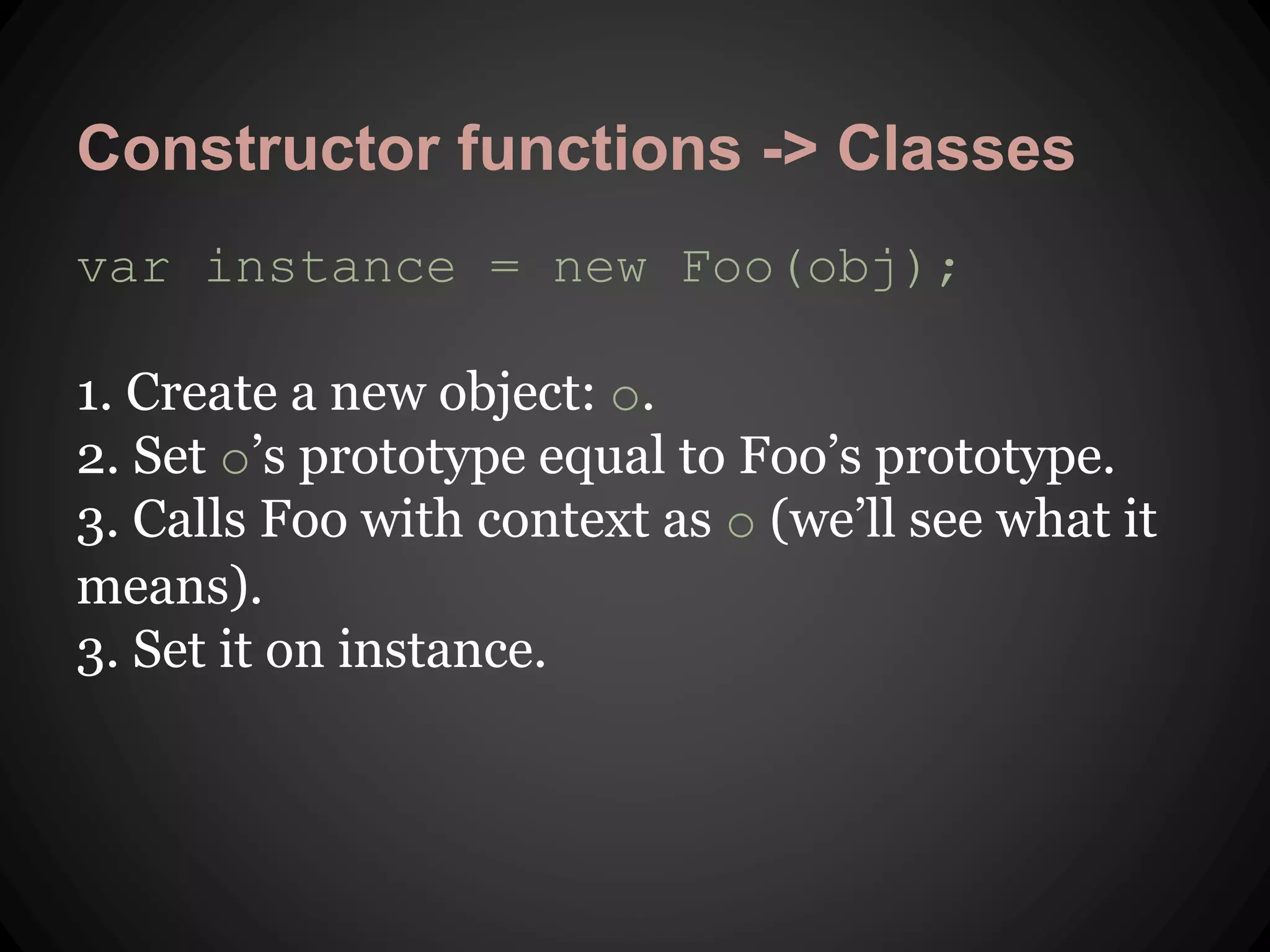 Constructor functions -> Classes

var instance = new Foo(obj);

1. Create a new object: o.
2. Set o’s prototype equal to Foo’s prototype.
3. Calls Foo with context as o (we’ll see what it means).
3. Set it on instance.